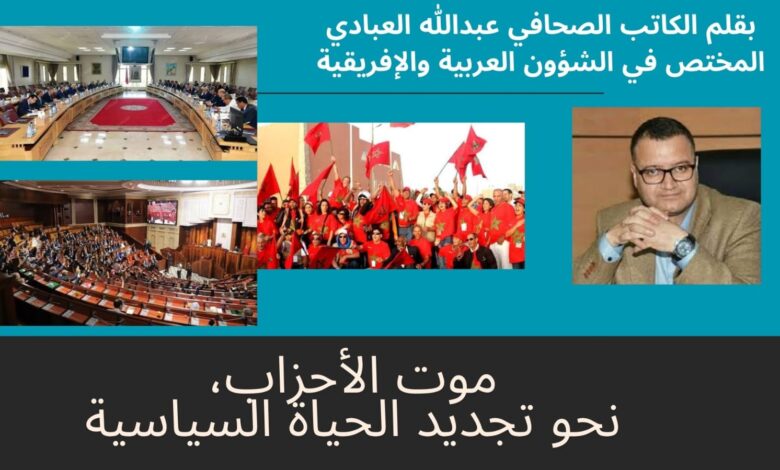 بقلم الكاتب الصحافي عبدالله العبادي
المختص في الشؤون العربية والإفريقية

موت الأحزاب،
نحو تجديد الحياة السياسية